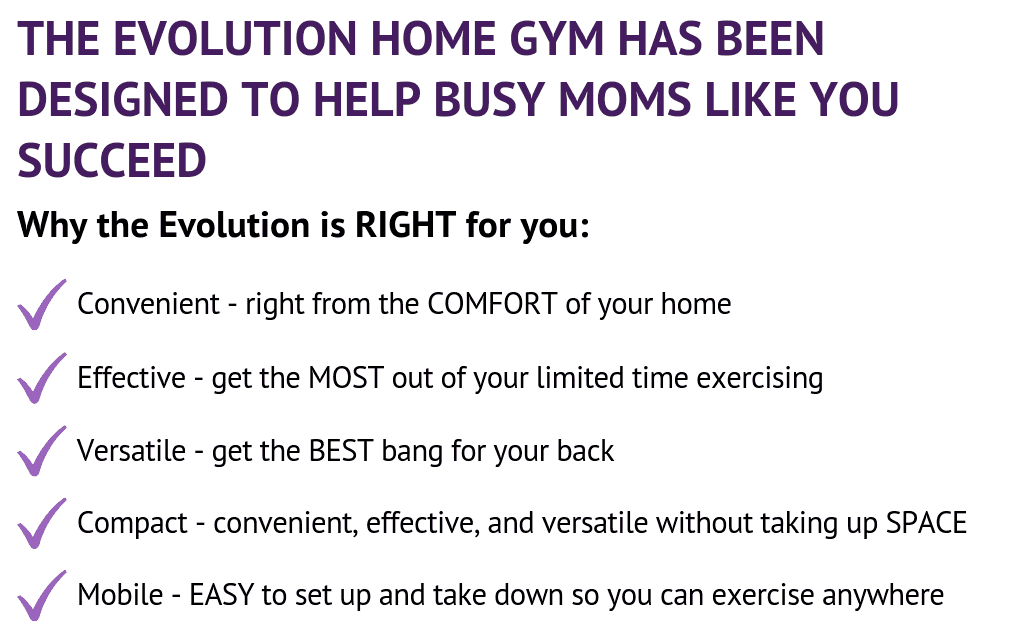 THE EVOLUTION HOME GYM HAS BEEN DESIGNED TO HELP BUSY MOMS LIKE YOU SUCCEED

Why the Evolution is RIGHT for you:

Convenient - right from the COMFORT of your home

Effective - get the MOST out of your limited time exercising

Versatile - get the BEST bang for your back

Compact - convenient, effective, and versatile without taking up SPACE

Mobile - EASY to set up and take down so you can exercise anywhere